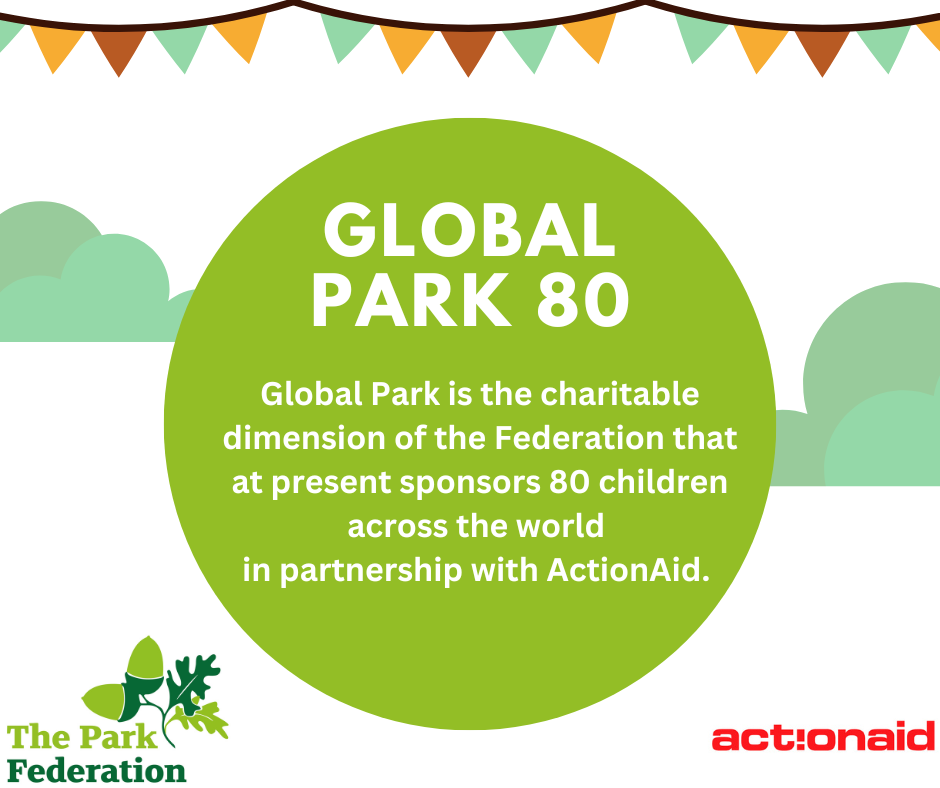 GLOBAL PARK 80

Global Park is the charitable dimension of the Federation that at present sponsors 80 children across the world in partnership with ActionAid.

The Park Federation

act!onaid